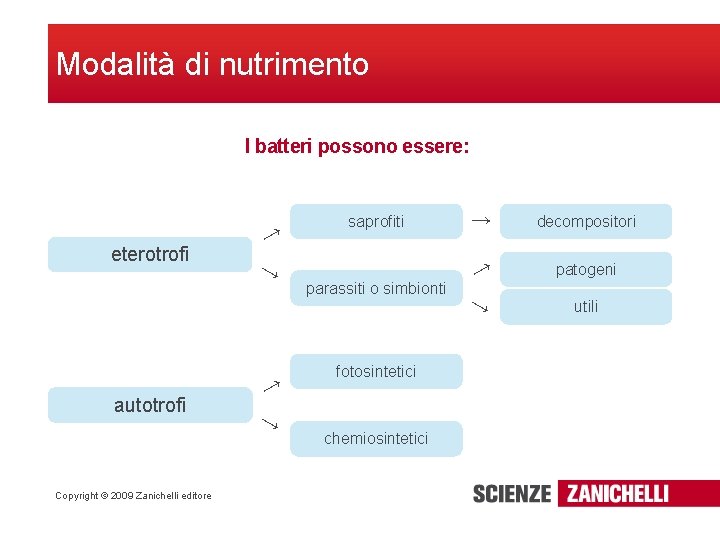 Modalità di nutrimento

I batteri possono essere:

eterotrofi

saprofiti

decompositori

parassiti o simbionti

patogeni

utili

autotrofi

fotosintetici

chemiosintetici

Copyright © 2009 Zanichelli editore

SCIENZE ZANICHELLI